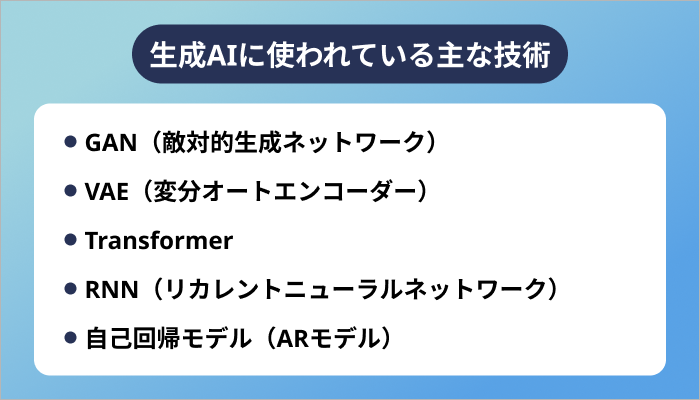 生成AIに使われている主な技術

● GAN（敵対的生成ネットワーク）

● VAE（変分オートエンコーダー）

● Transformer

● RNN（リカレントニューラルネットワーク）

● 自己回帰モデル（ARモデル）